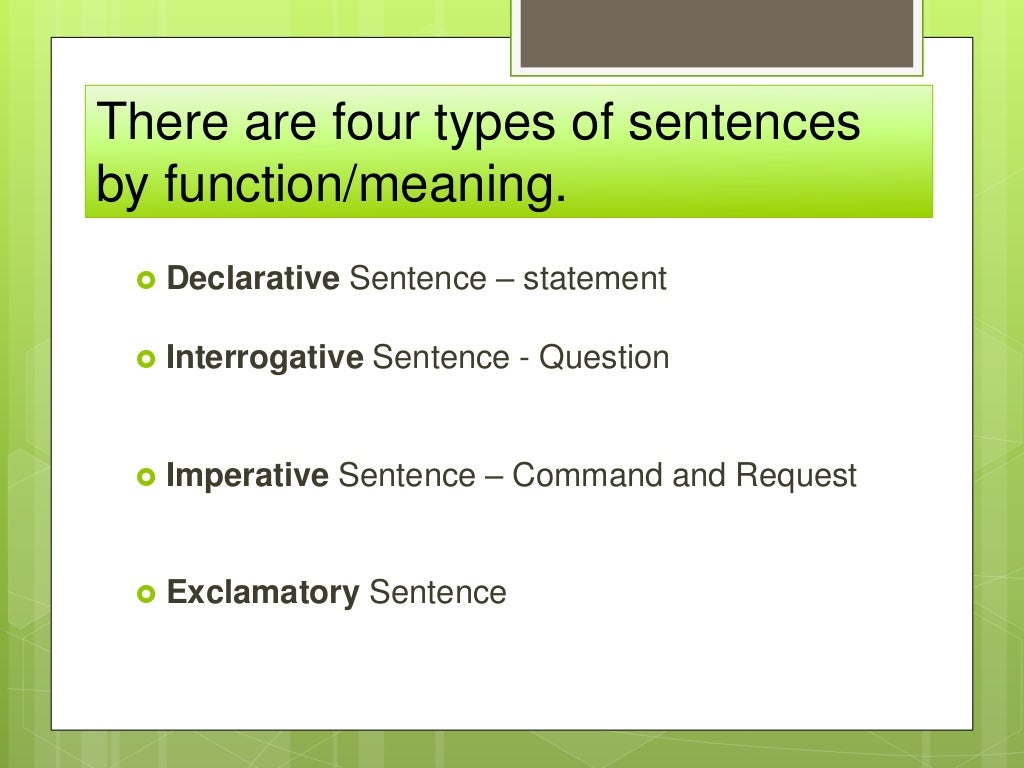 There are four types of sentences by function/meaning.

Declarative Sentence – statement

Interrogative Sentence - Question

Imperative Sentence – Command and Request

Exclamatory Sentence